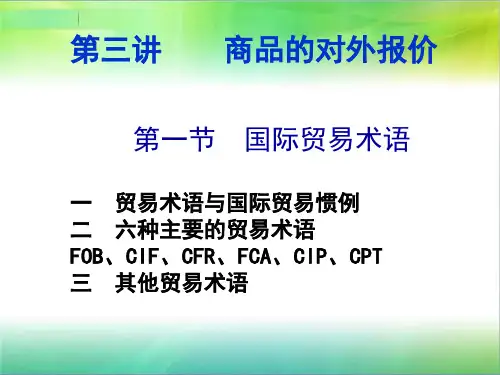 第三讲　　商品的对外报价

第一节　国际贸易术语

一　贸易术语与国际贸易惯例
二　六种主要的贸易术语
FOB、CIF、CFR、FCA、CIP、CPT
三　其他贸易术语